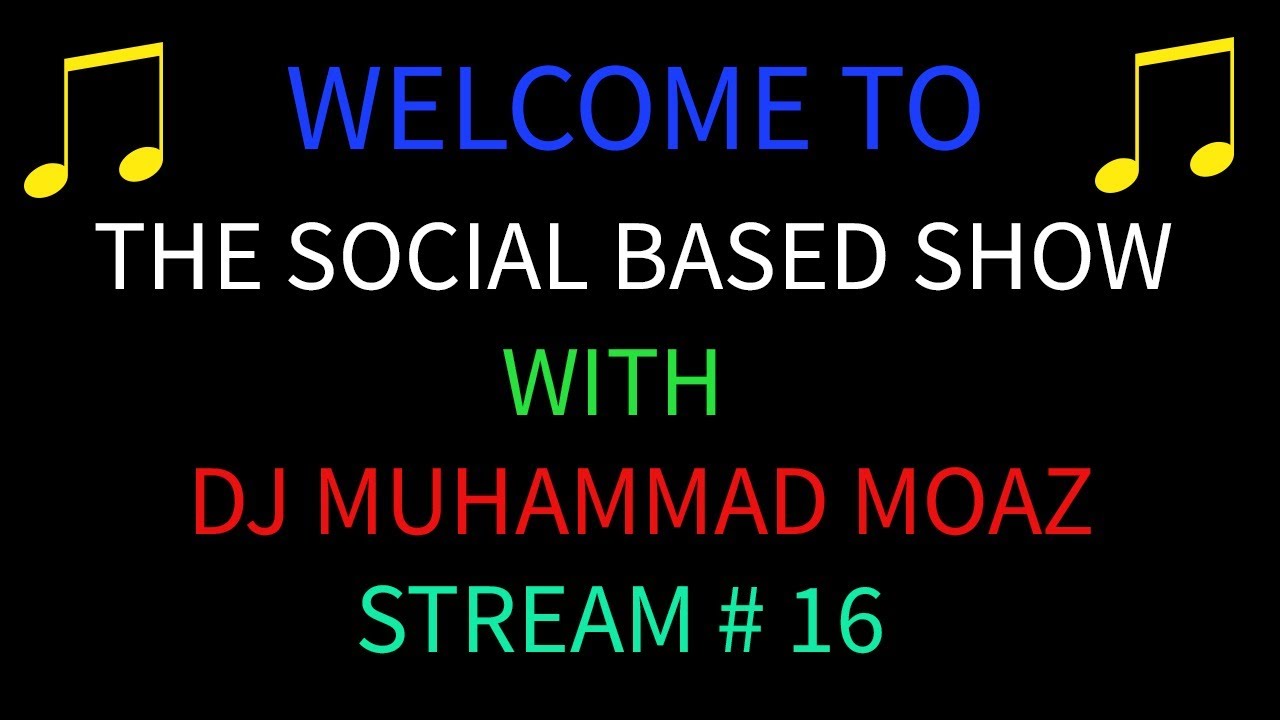 WELCOME TO
THE SOCIAL BASED SHOW
WITH
DJ MUHAMMAD MOAZ
STREAM # 16